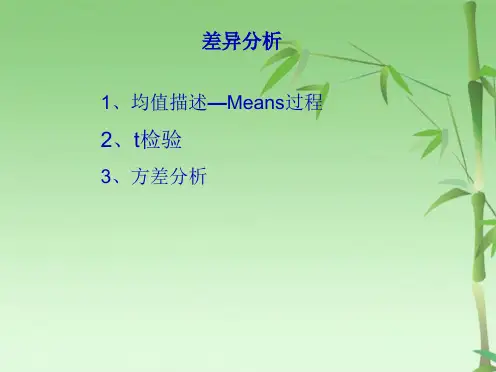 差异分析

1、均值描述—Means过程

2、t检验

3、方差分析